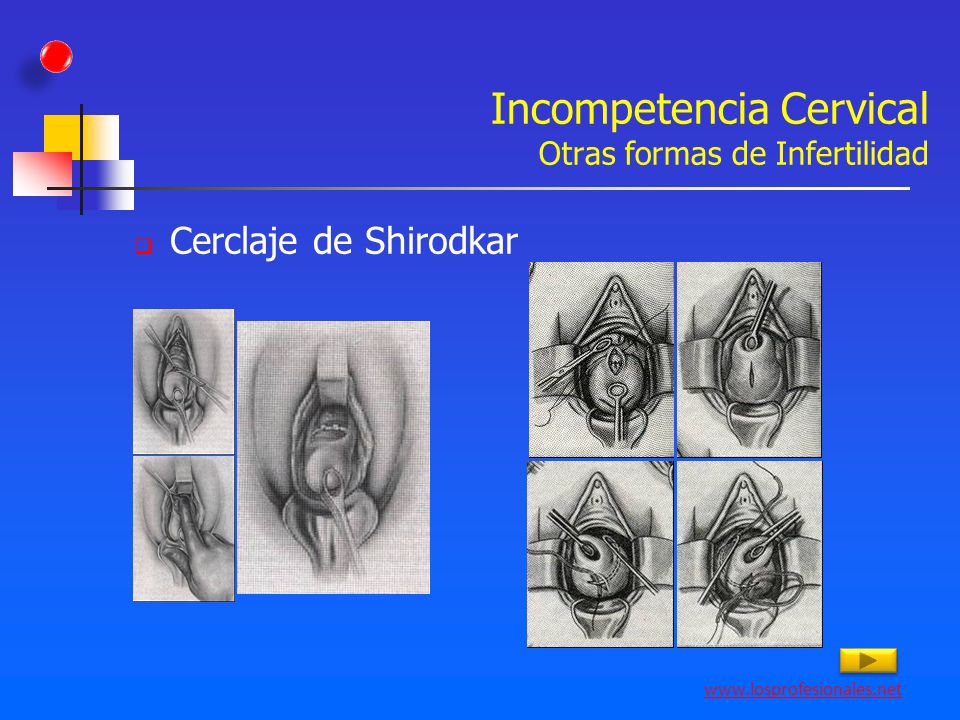 Incompetencia Cervical
Otras formas de Infertilidad

Cerclaje de Shirodkar

www.losprofesionales.net